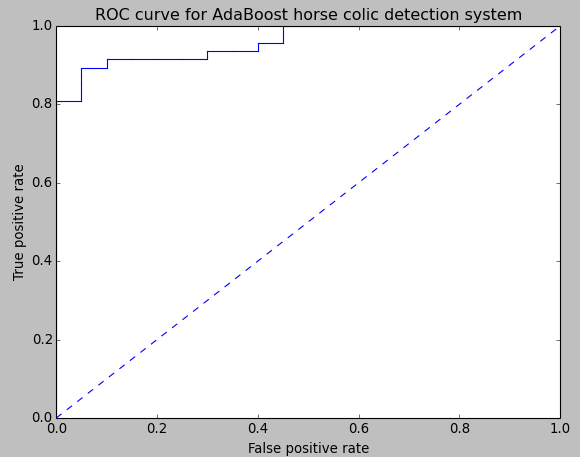 ROC curve for AdaBoost horse colic detection system

True positive rate

1.0
0.8
0.6
0.4
0.2
0.0

0.0
0.2
0.4
0.6
0.8
1.0

False positive rate